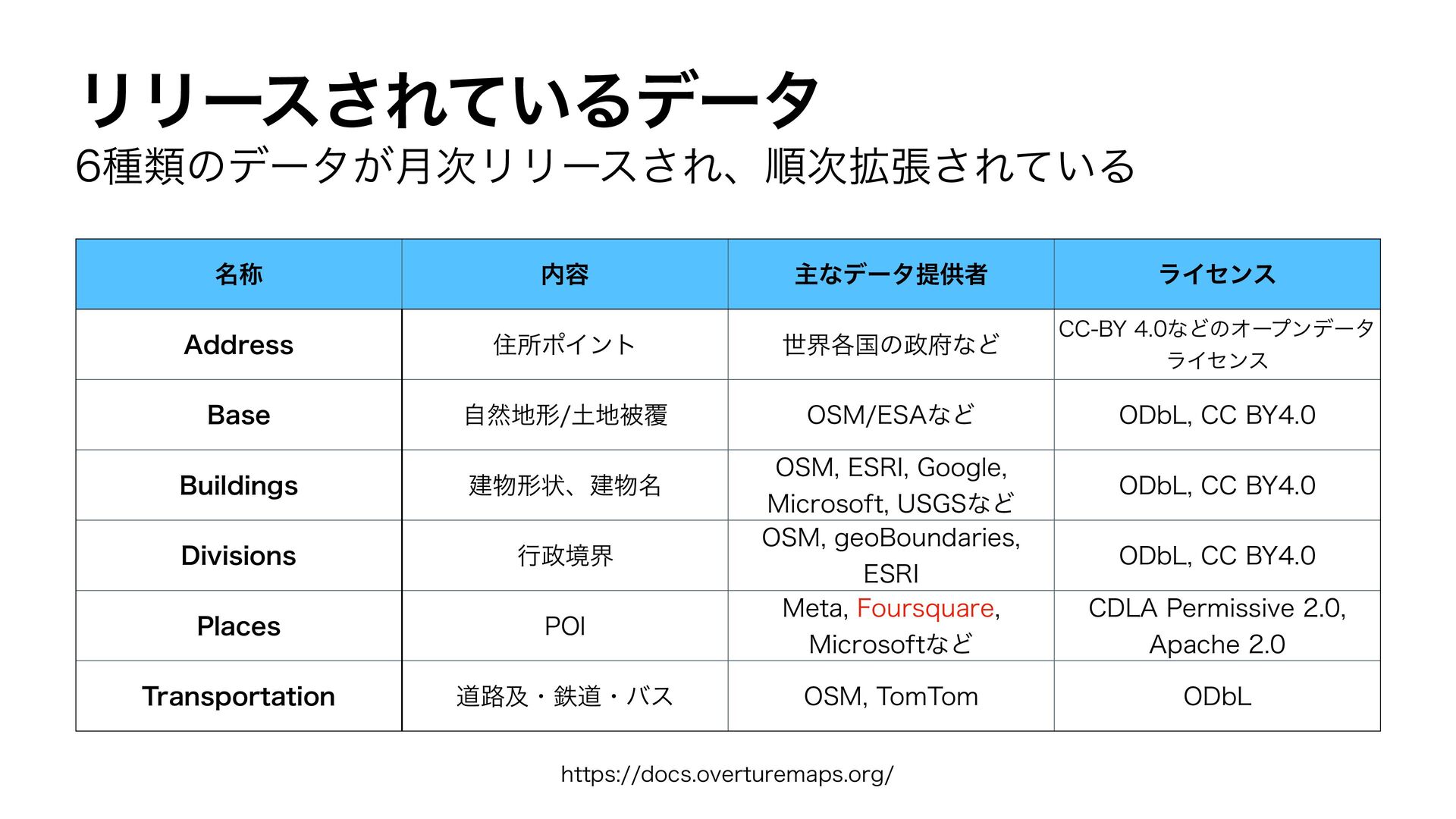 リリースされているデータ

6種類のデータが月次リリースされ、順次拡張されている

| 名称 | 内容 | 主なデータ提供者 | ライセンス |
|---|---|---|---|
| Address | 住所ポイント | 世界各国の政府など | CC-BY 4.0などのオープンデータライセンス |
| Base | 自然地形/土地被覆 | OSM/ESAなど | ODbL, CC BY4.0 |
| Buildings | 建物形状、建物名 | OSM, ESRI, Google, Microsoft, USGSなど | ODbL, CC BY4.0 |
| Divisions | 行政境界 | OSM, geoBoundaries, ESRI | ODbL, CC BY4.0 |
| Places | POI | Meta, Foursquare, Microsoftなど | CDLA Permissive 2.0, Apache 2.0 |
| Transportation | 道路及・鉄道・バス | OSM, TomTom | ODbL |

https://docs.overturemaps.org/